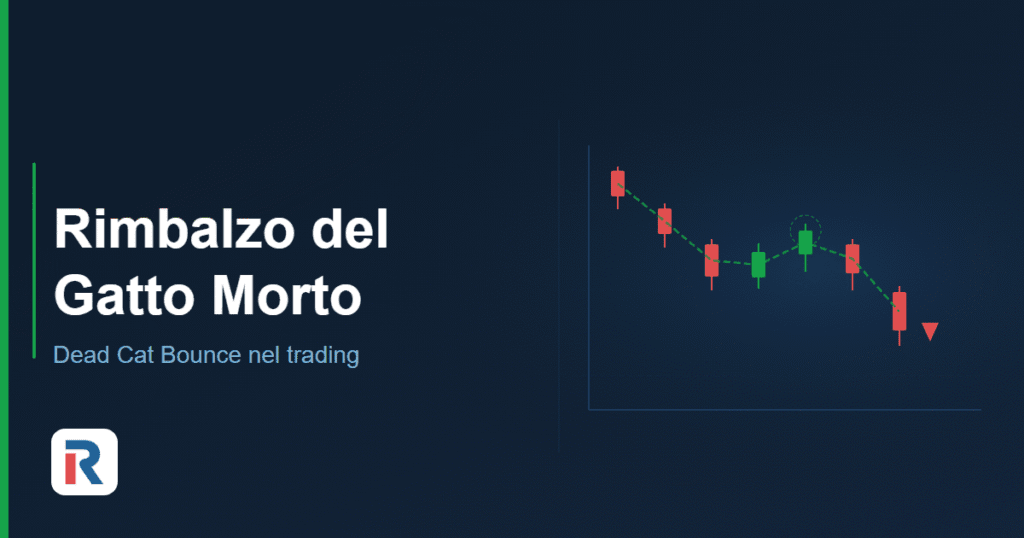 Rimbalzo del Gatto Morto

Dead Cat Bounce nel trading

R